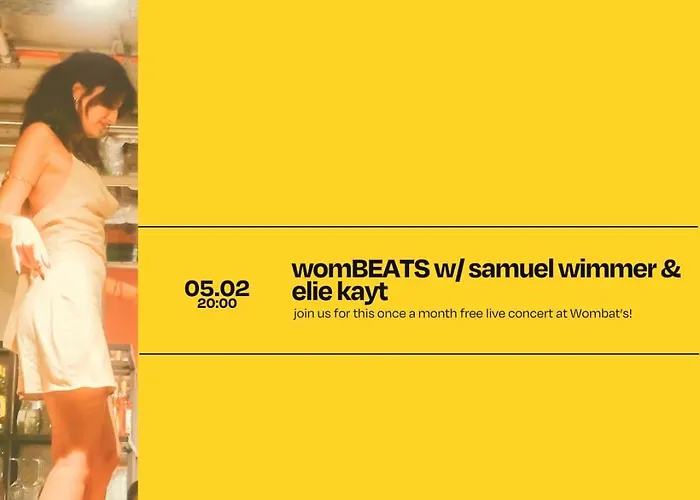 05.02
20:00

womBEATS w/ samuel wimmer & elie kayt

join us for this once a month free live concert at Wombat's!